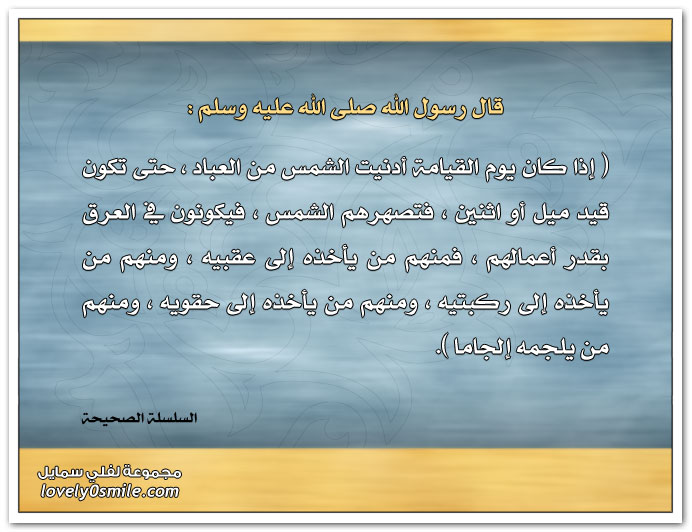 قال رسول الله صلى الله عليه وسلم :

( إذا كان يوم القيامة أدنيت الشمس من العباد ، حتى تكون قيد ميل أو اثنين ، فتصهرهم الشمس ، فيكونون في العرق بقدر أعمالهم ، فمنهم من يأخذه إلى عقبيه ، ومنهم من يأخذه إلى ركبتيه ، ومنهم من يأخذه إلى حقويه ، ومنهم من يلجمه إلجاما ).

السلسلة الصحيحة

مجموعة لفلي سمايل
lovely0smile.com